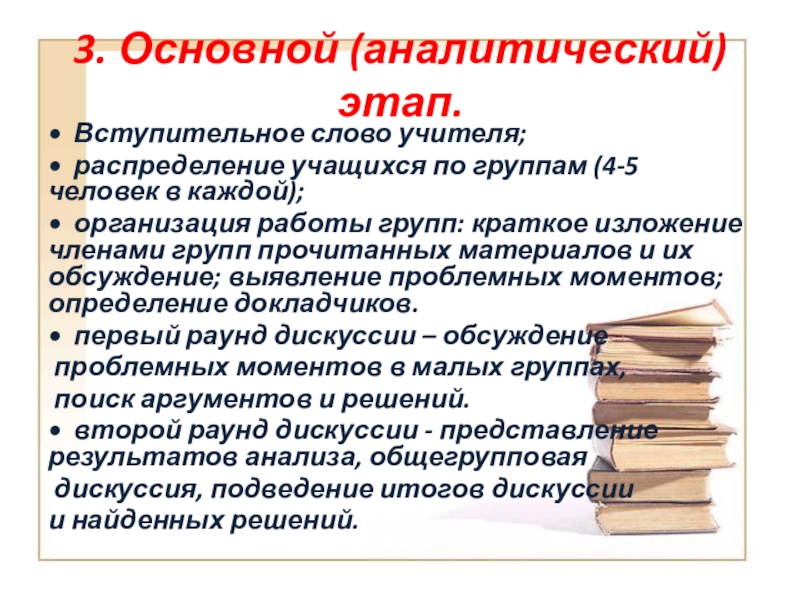 3. Основной (аналитический) этап.

• Вступительное слово учителя;

• распределение учащихся по группам (4-5 человек в каждой);

• организация работы групп: краткое изложение членами групп прочитанных материалов и их обсуждение; выявление проблемных моментов; определение докладчиков.

• первый раунд дискуссии – обсуждение проблемных моментов в малых группах, поиск аргументов и решений.

• второй раунд дискуссии - представление результатов анализа, общегрупповая дискуссия, подведение итогов дискуссии и найденных решений.